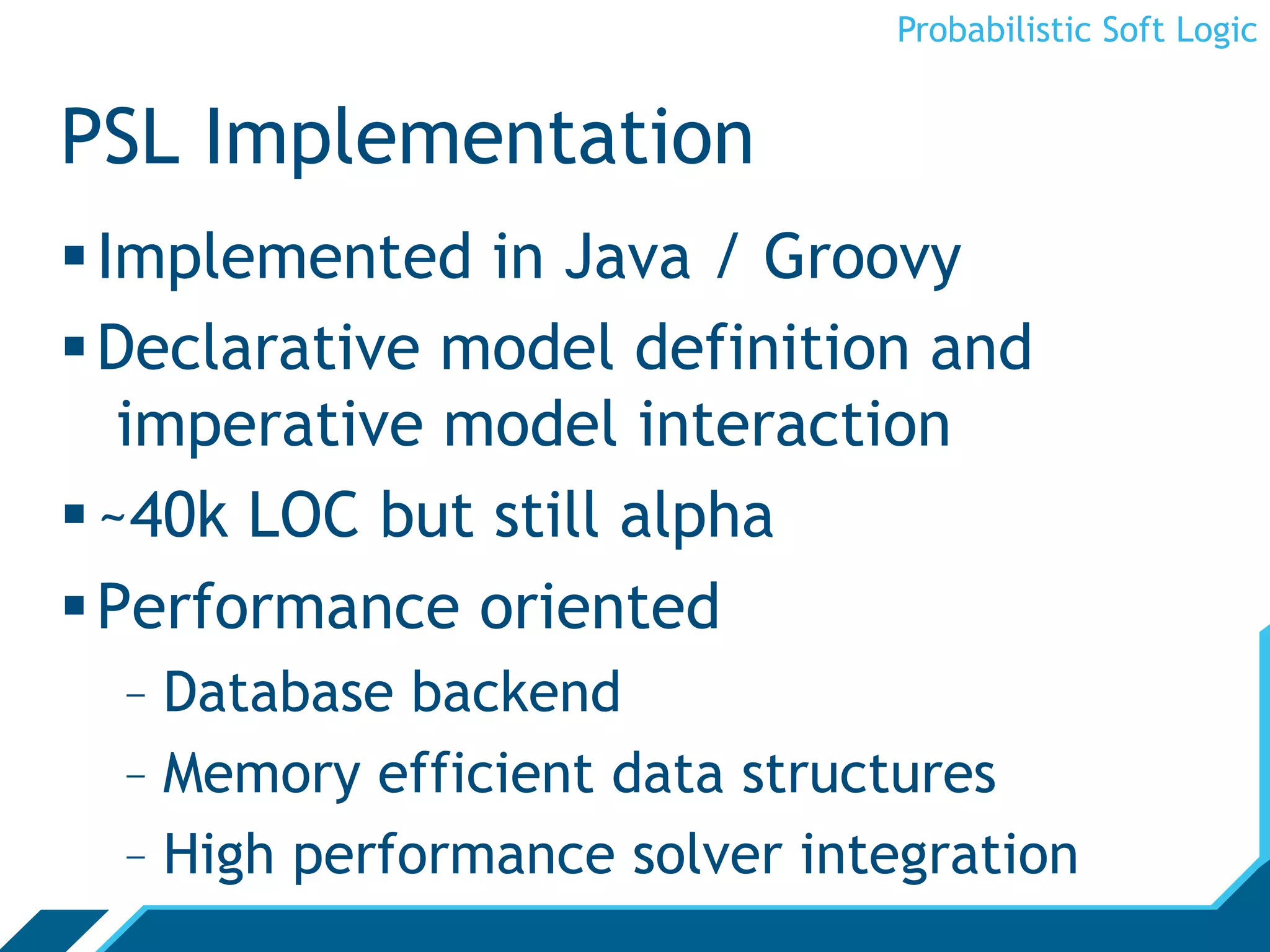 Probabilistic Soft Logic

PSL Implementation

▪ Implemented in Java / Groovy

▪ Declarative model definition and imperative model interaction

▪ ~40k LOC but still alpha

▪ Performance oriented

– Database backend

– Memory efficient data structures

– High performance solver integration